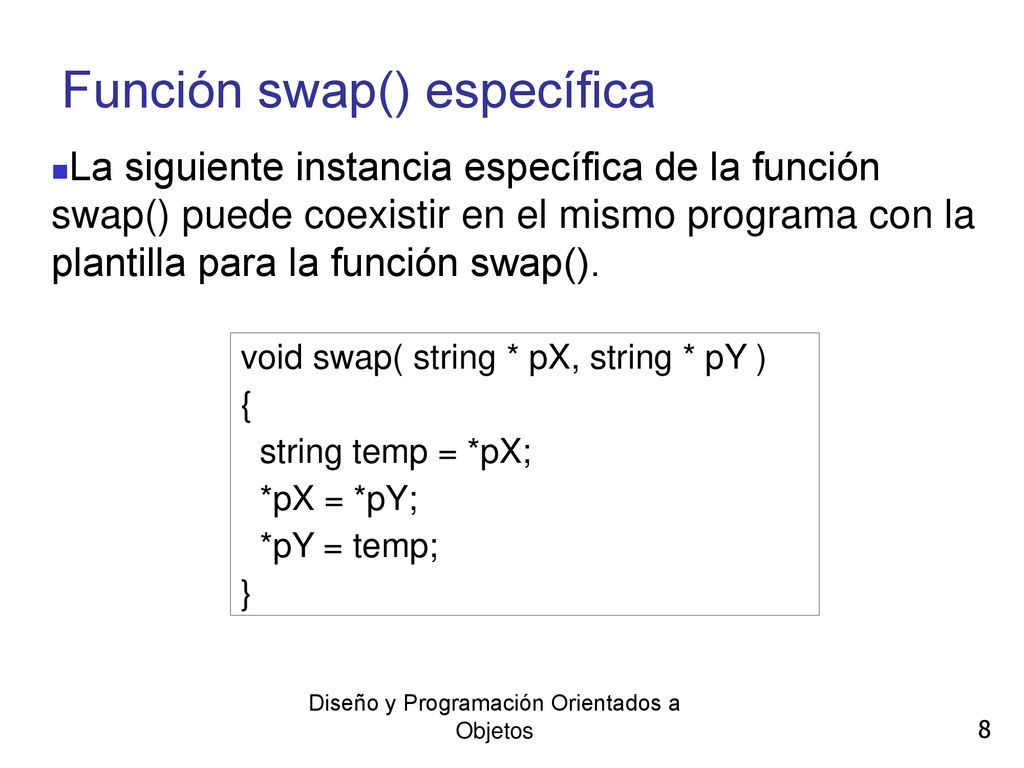 Función swap() específica

La siguiente instancia específica de la función swap() puede coexistir en el mismo programa con la plantilla para la función swap().

void swap( string * pX, string * pY )
{
  string temp = *pX;
  *pX = *pY;
  *pY = temp;
}

Diseño y Programación Orientados a Objetos

8